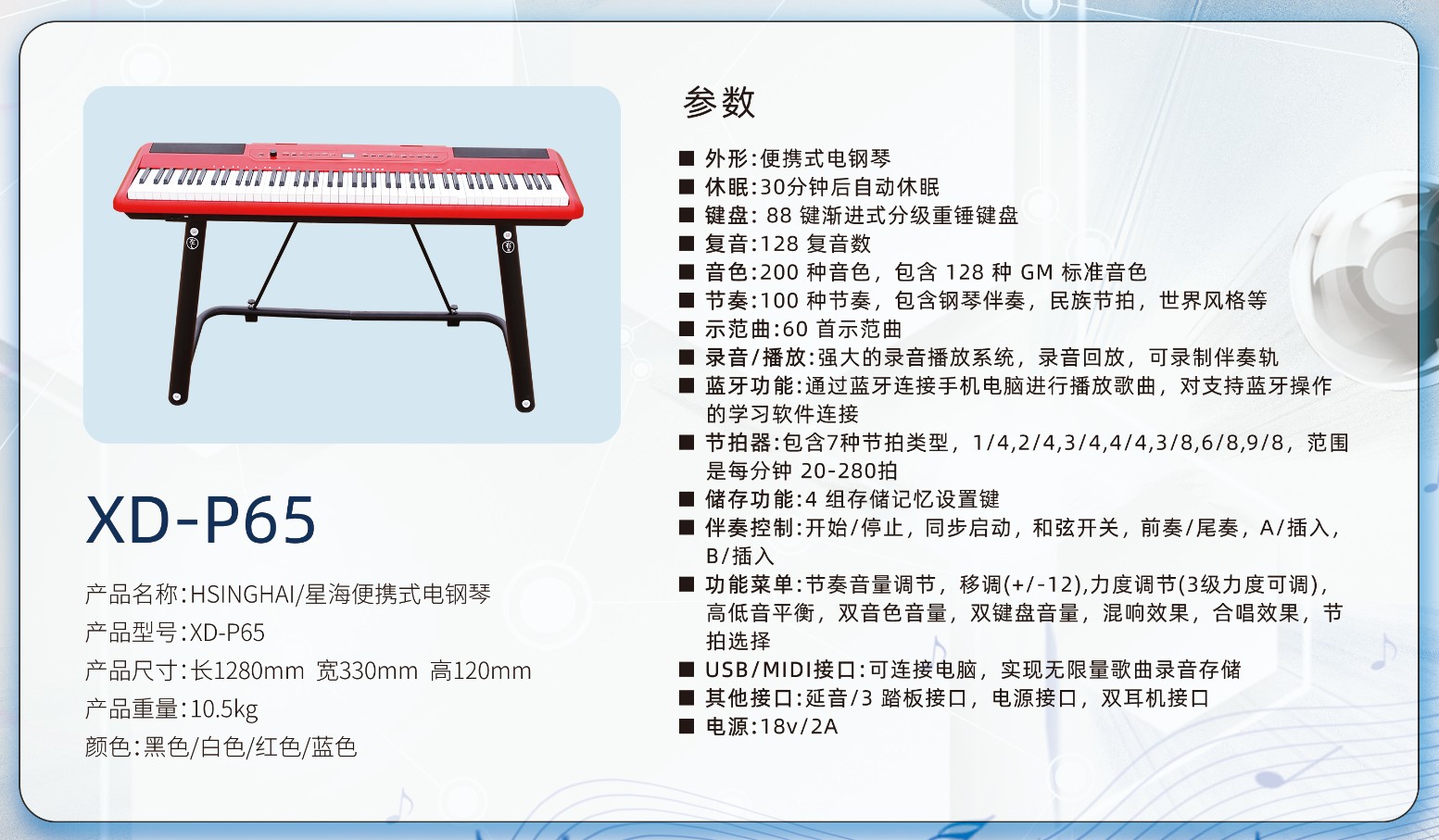 XD-P65

产品名称:HSINGHAI/星海便携式电钢琴
产品型号:XD-P65
产品尺寸:长1280mm 宽330mm 高120mm
产品重量:10.5kg
颜色:黑色/白色/红色/蓝色

参数

■ 外形:便携式电钢琴
■ 休眠:30分钟后自动休眠
■ 键盘: 88 键渐进式分级重锤键盘
■ 复音:128 复音数
■ 音色:200 种音色，包含 128 种 GM 标准音色
■ 节奏:100 种节奏，包含钢琴伴奏，民族节拍，世界风格等
■ 示范曲:60 首示范曲
■ 录音/播放:强大的录音播放系统，录音回放，可录制伴奏轨
■ 蓝牙功能:通过蓝牙连接手机电脑进行播放歌曲，对支持蓝牙操作的学习软件连接
■ 节拍器:包含7种节拍类型，1/4,2/4,3/4,4/4,3/8,6/8,9/8，范围是每分钟 20-280拍
■ 储存功能:4 组存储记忆设置键
■ 伴奏控制:开始/停止，同步启动，和弦开关，前奏/尾奏，A/插入，B/插入
■ 功能菜单:节奏音量调节，移调(+/-12),力度调节(3级力度可调)，高低音平衡，双音色音量，双键盘音量，混响效果，合唱效果，节拍选择
■ USB/MIDI接口:可连接电脑，实现无限量歌曲录音存储
■ 其他接口:延音/3 踏板接口，电源接口，双耳机接口
■ 电源:18v/2A